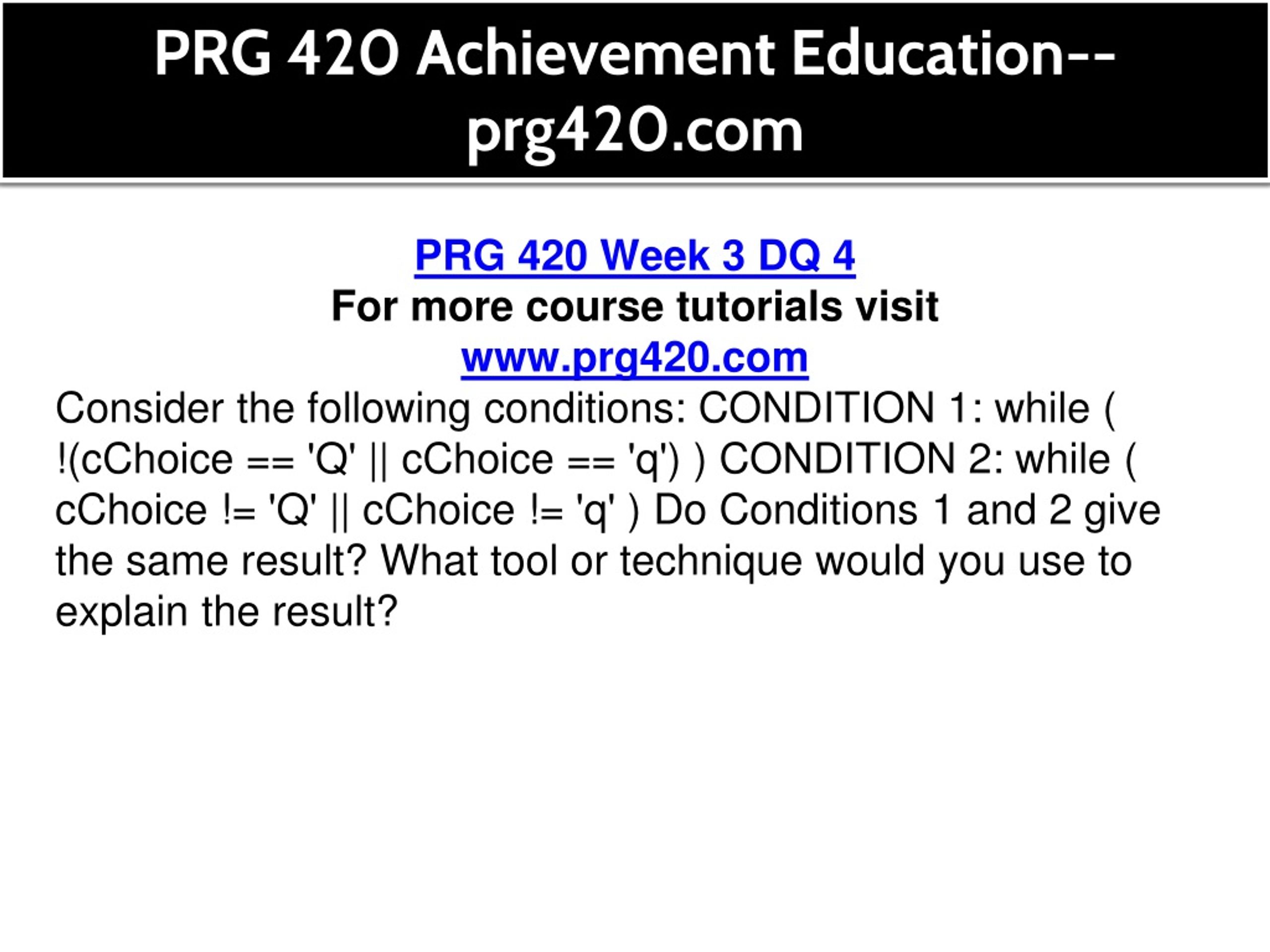 PRG 420 Achievement Education--prg420.com

PRG 420 Week 3 DQ 4
For more course tutorials visit
www.prg420.com

Consider the following conditions: CONDITION 1: while ( !(cChoice == 'Q' || cChoice == 'q') ) CONDITION 2: while ( cChoice != 'Q' || cChoice != 'q' ) Do Conditions 1 and 2 give the same result? What tool or technique would you use to explain the result?